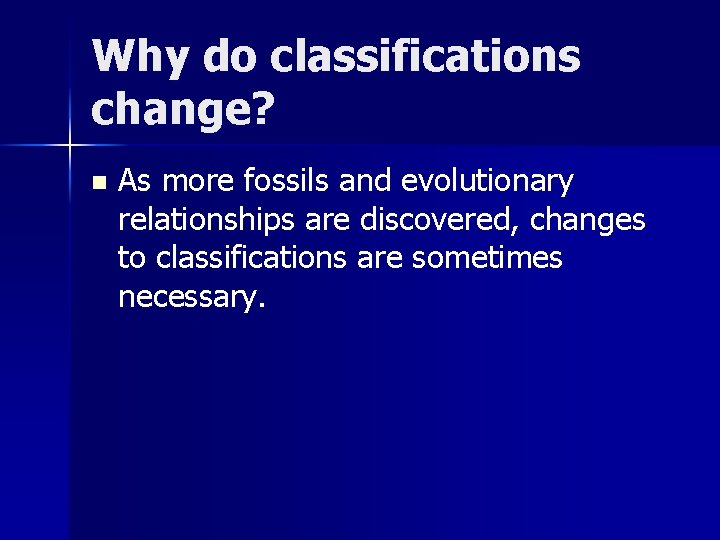 Why do classifications change?

▪ As more fossils and evolutionary relationships are discovered, changes to classifications are sometimes necessary.